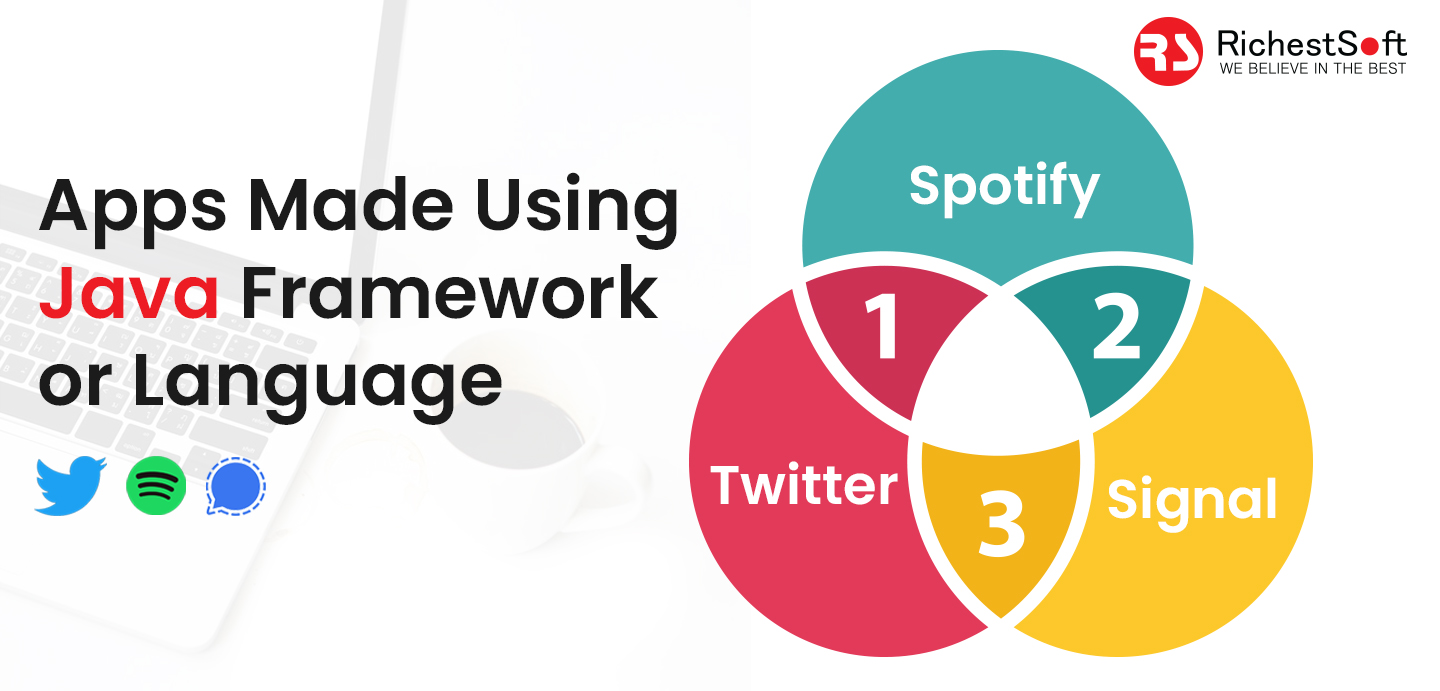 RS RichestSoft
WE BELIEVE IN THE BEST

Apps Made Using Java Framework or Language

Spotify
1
2
Twitter
3
Signal